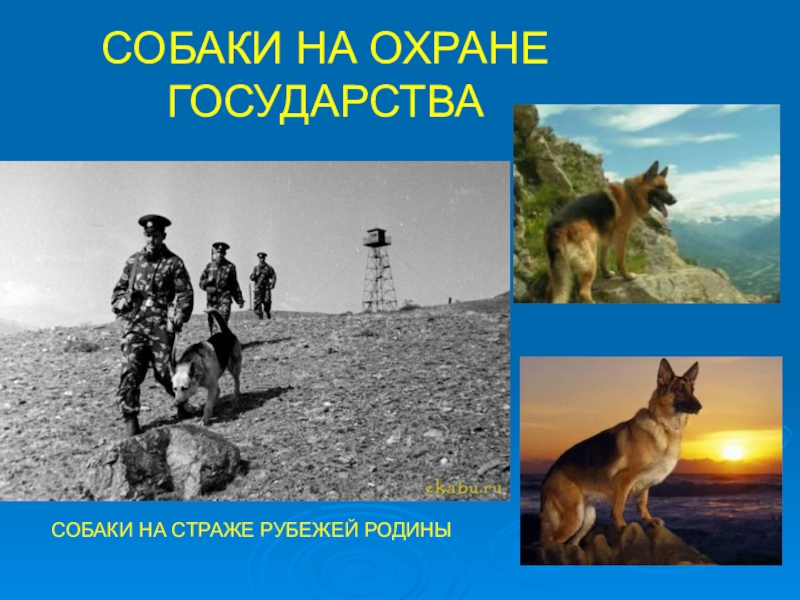 СОБАКИ НА ОХРАНЕ ГОСУДАРСТВА

ekabu.ru

СОБАКИ НА СТРАЖЕ РУБЕЖЕЙ РОДИНЫ